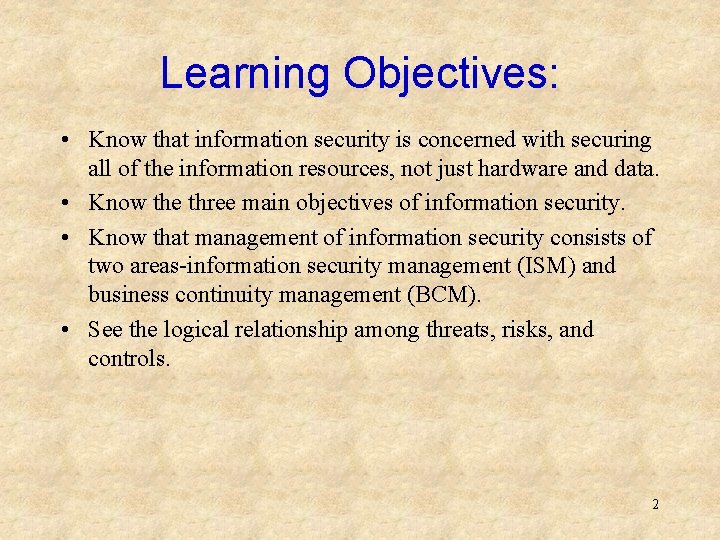 Learning Objectives:

• Know that information security is concerned with securing all of the information resources, not just hardware and data.
• Know the three main objectives of information security.
• Know that management of information security consists of two areas-information security management (ISM) and business continuity management (BCM).
• See the logical relationship among threats, risks, and controls.

2